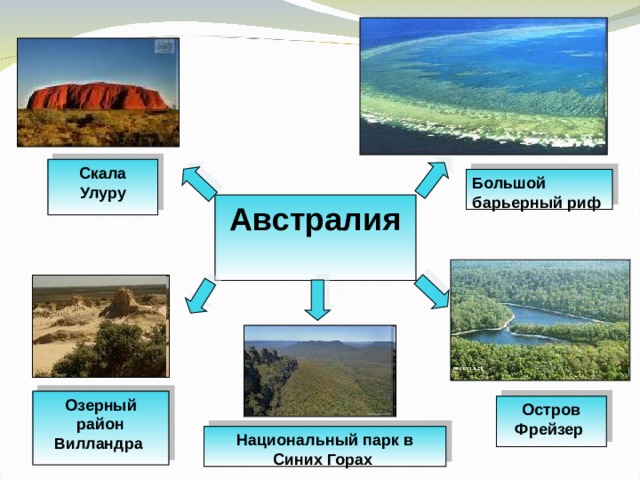 Скала Улуру

Большой барьерный риф

Австралия

Озерный район Вилландра

Национальный парк в Синих Горах

Остров Фрейзер